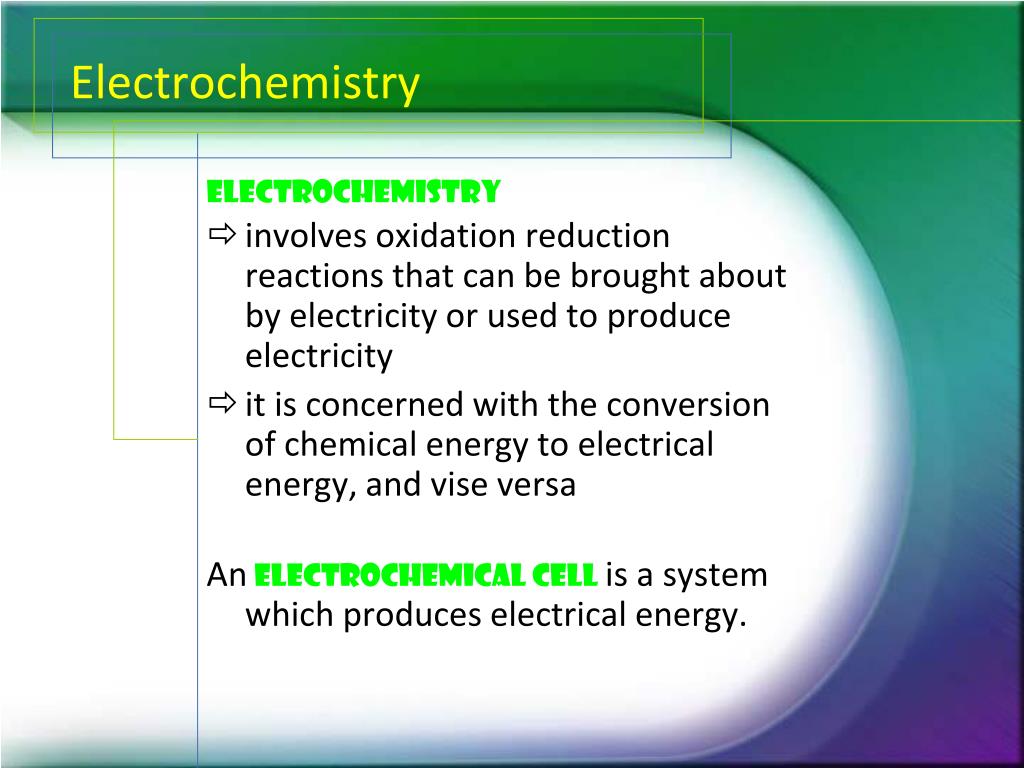 Electrochemistry

ELECTROCHEMISTRY

⇨ involves oxidation reduction reactions that can be brought about by electricity or used to produce electricity

⇨ it is concerned with the conversion of chemical energy to electrical energy, and vise versa

An ELECTROCHEMICAL CELL is a system which produces electrical energy.